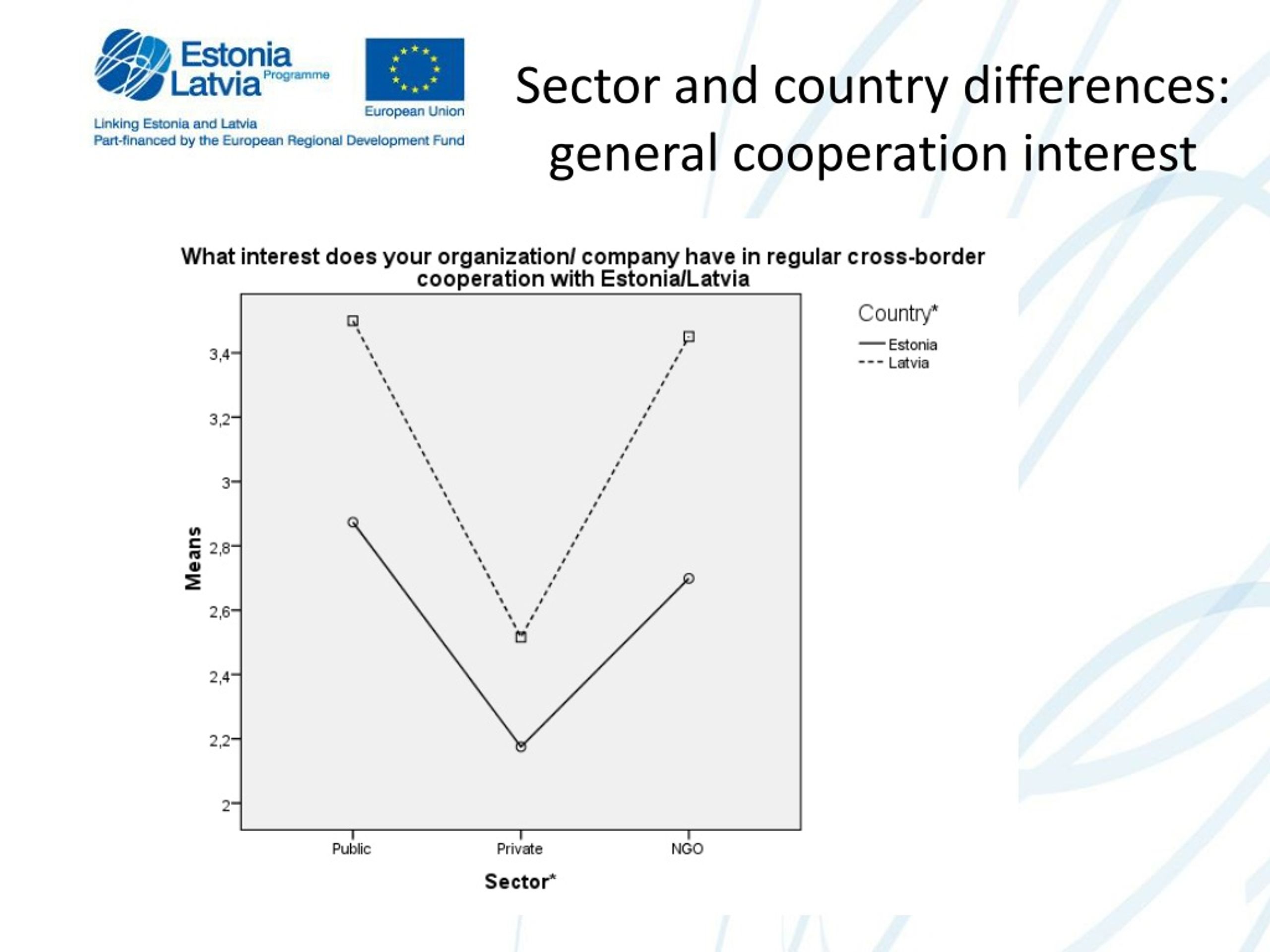 Estonia Latvia Programme

European Union

Linking Estonia and Latvia
Part-financed by the European Regional Development Fund

Sector and country differences: general cooperation interest

What interest does your organization/ company have in regular cross-border cooperation with Estonia/Latvia

Country*
Estonia
Latvia

Means

3,4
3,2
3
2,8
2,6
2,4
2,2
2

Public
Private
NGO

Sector*